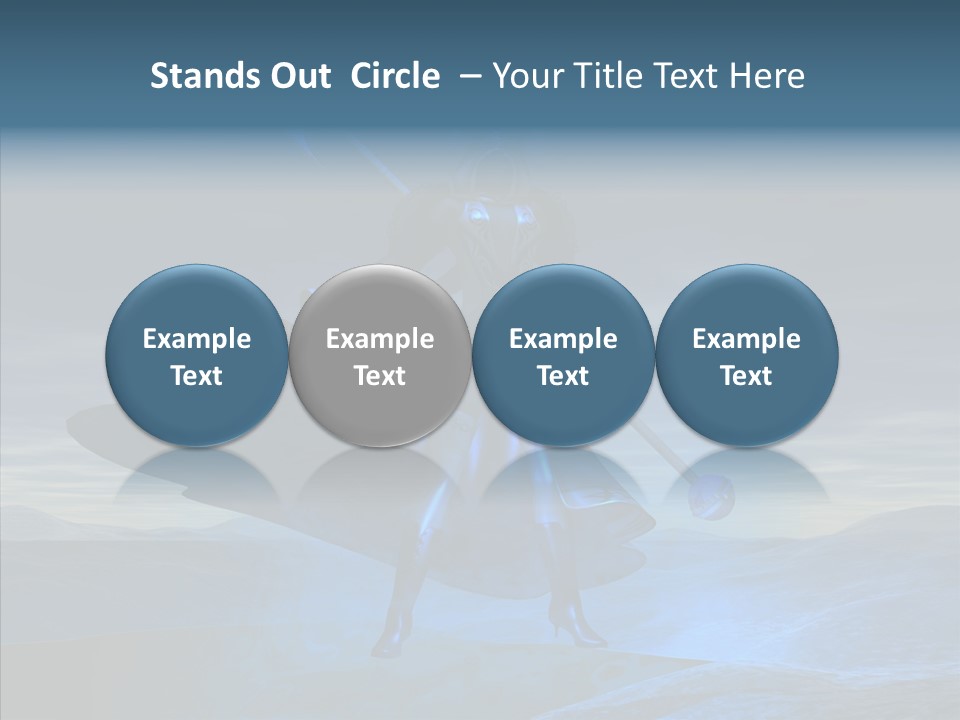 Stands Out Circle – Your Title Text Here

Example Text

Example Text

Example Text

Example Text